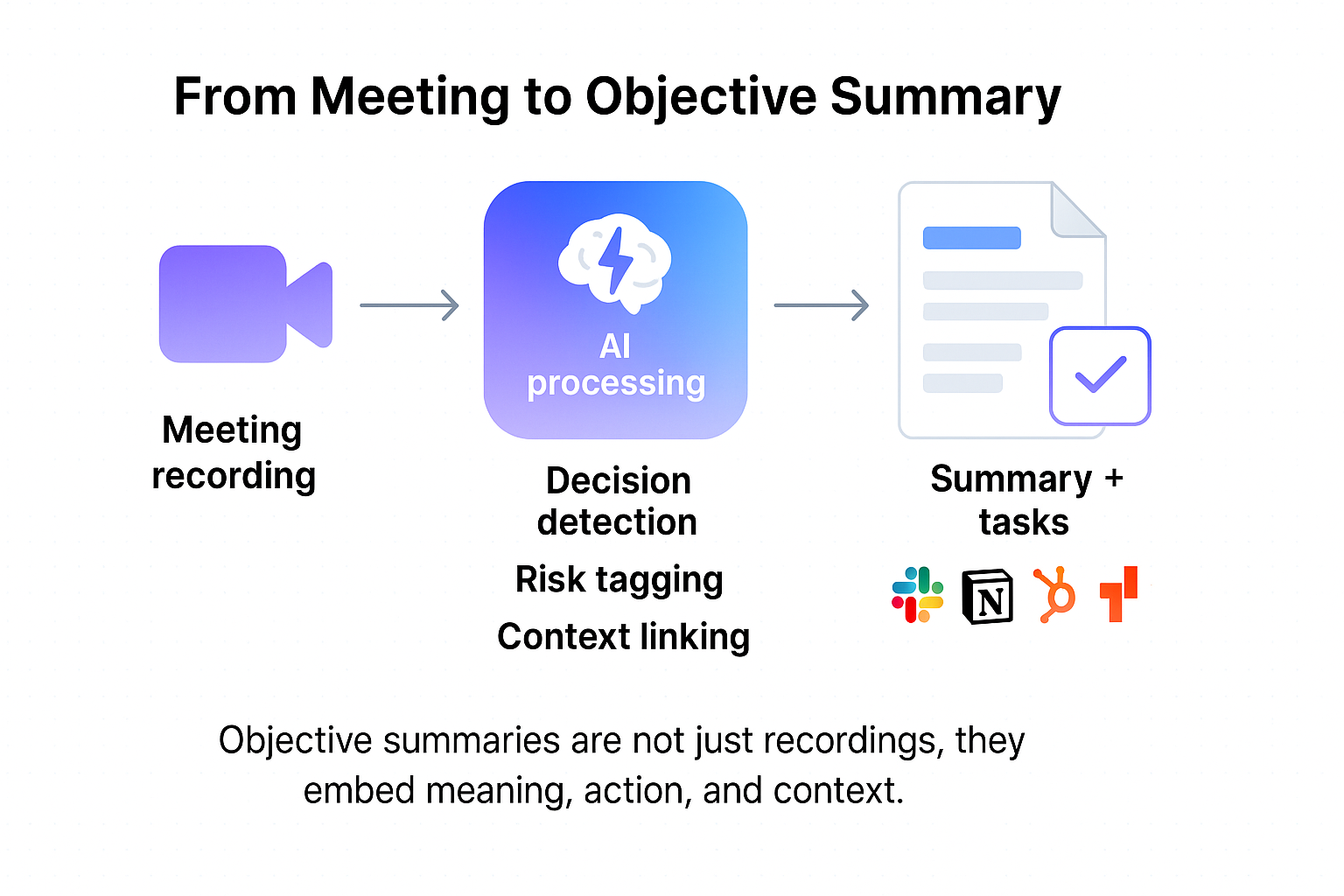 From Meeting to Objective Summary

Meeting recording

AI processing

Decision detection

Risk tagging

Context linking

Summary + tasks

N

Objective summaries are not just recordings, they embed meaning, action, and context.